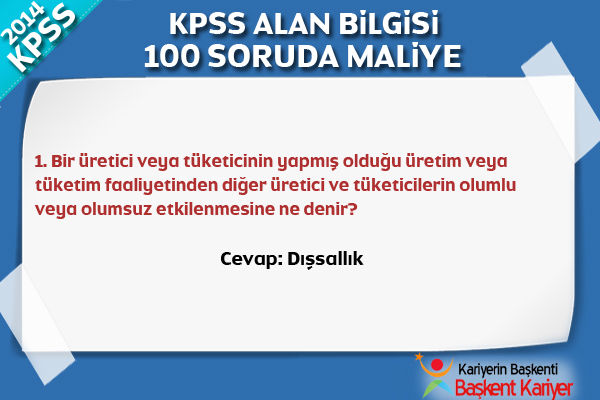 2014 KPSS

KPSS ALAN BİLGİSİ
100 SORUDA MALİYE

1. Bir üretici veya tüketicinin yapmış olduğu üretim veya tüketim faaliyetinden diğer üretici ve tüketicilerin olumlu veya olumsuz etkilenmesine ne denir?

Cevap: Dışsallık

Kariyerin Başkenti
Başkent Kariyer